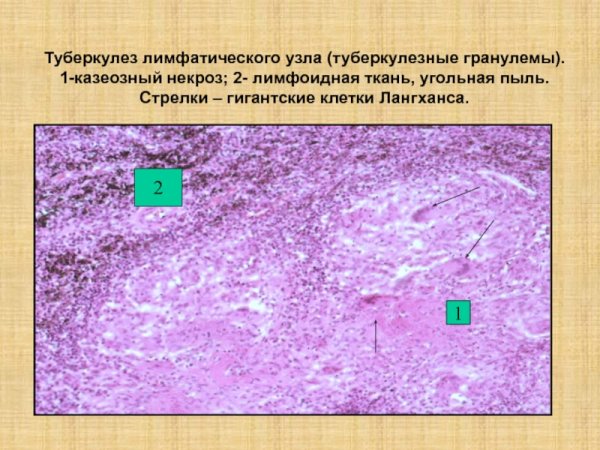 Туберкулез лимфатического узла (туберкулезные гранулемы). 1-казеозный некроз; 2- лимфоидная ткань, угольная пыль. Стрелки – гигантские клетки Лангханса.

2

1